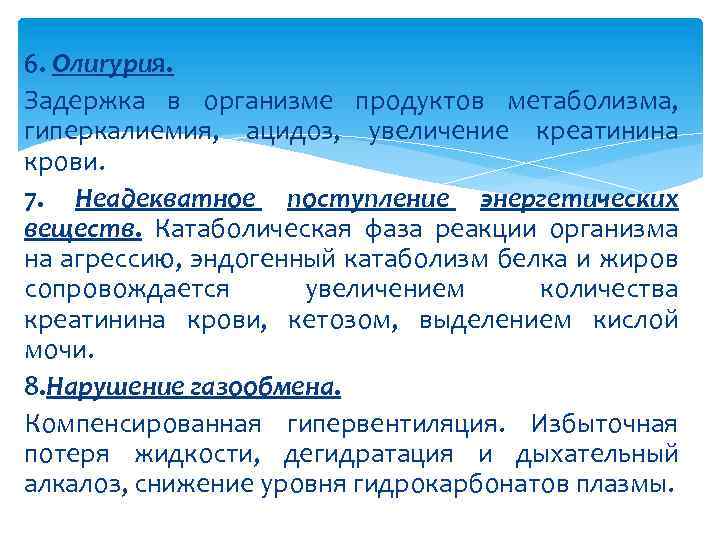 6. Олигурия.

Задержка в организме продуктов метаболизма, гиперкалиемия, ацидоз, увеличение креатинина крови.

7. Неадекватное поступление энергетических веществ. Катаболическая фаза реакции организма на агрессию, эндогенный катаболизм белка и жиров сопровождается увеличением количества креатинина крови, кетозом, выделением кислой мочи.

8.Нарушение газообмена.

Компенсированная гипервентиляция. Избыточная потеря жидкости, дегидратация и дыхательный алкалоз, снижение уровня гидрокарбонатов плазмы.